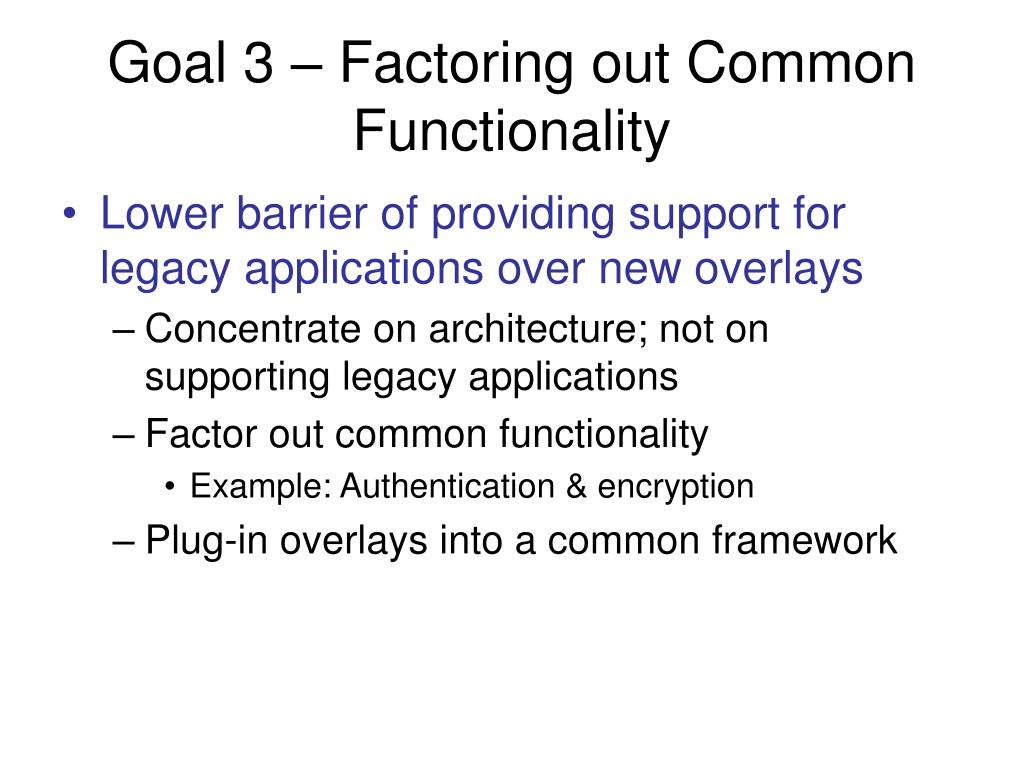 Goal 3 – Factoring out Common Functionality

• Lower barrier of providing support for legacy applications over new overlays
– Concentrate on architecture; not on supporting legacy applications
– Factor out common functionality
• Example: Authentication & encryption
– Plug-in overlays into a common framework